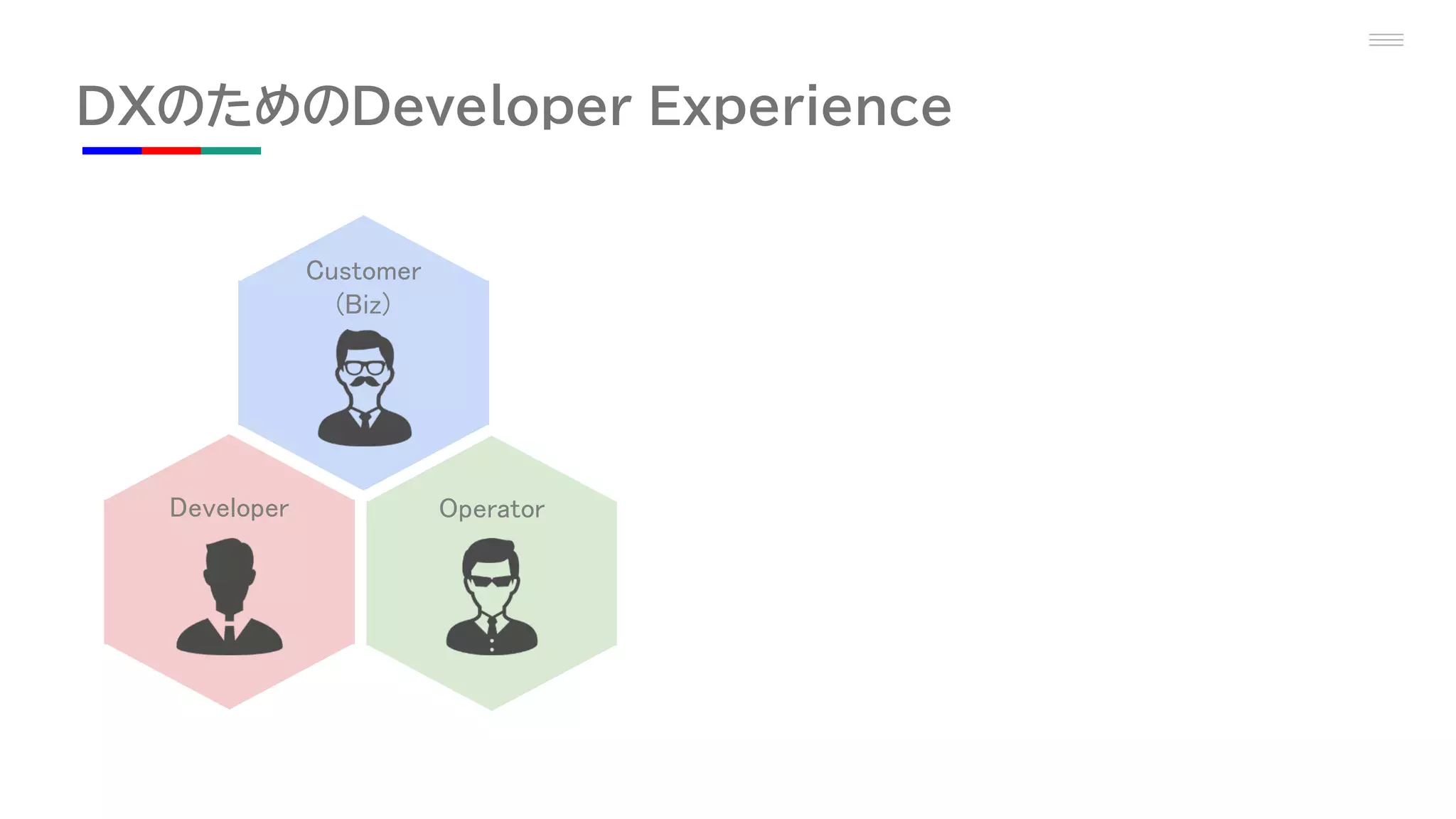 DXのためのDeveloper Experience

Customer
(Biz)

Developer

Operator